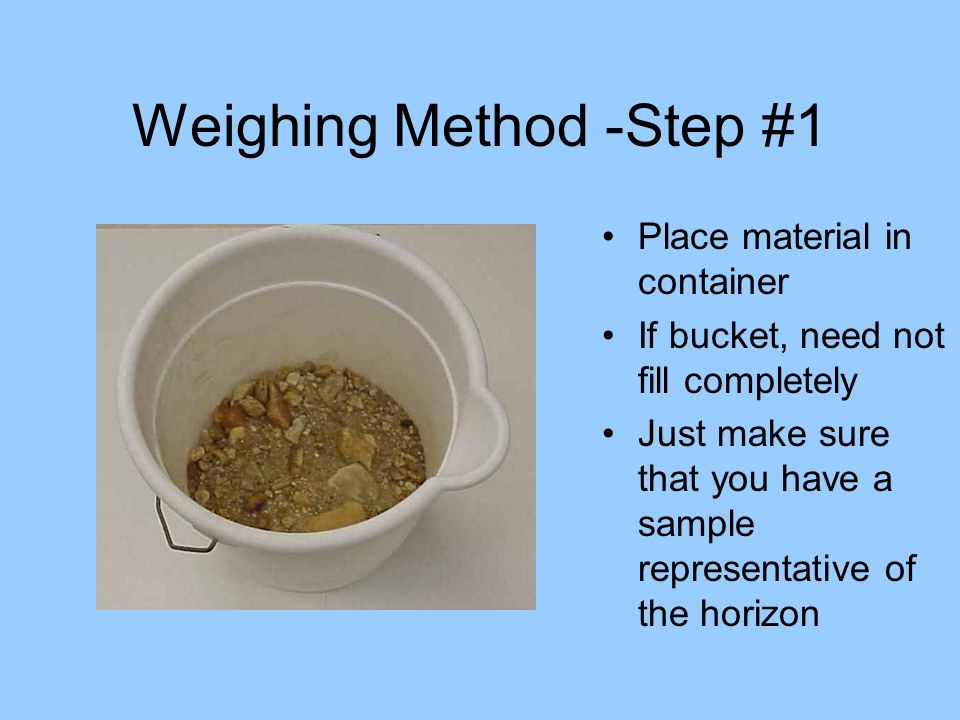 Weighing Method -Step #1

• Place material in container
• If bucket, need not fill completely
• Just make sure that you have a sample representative of the horizon